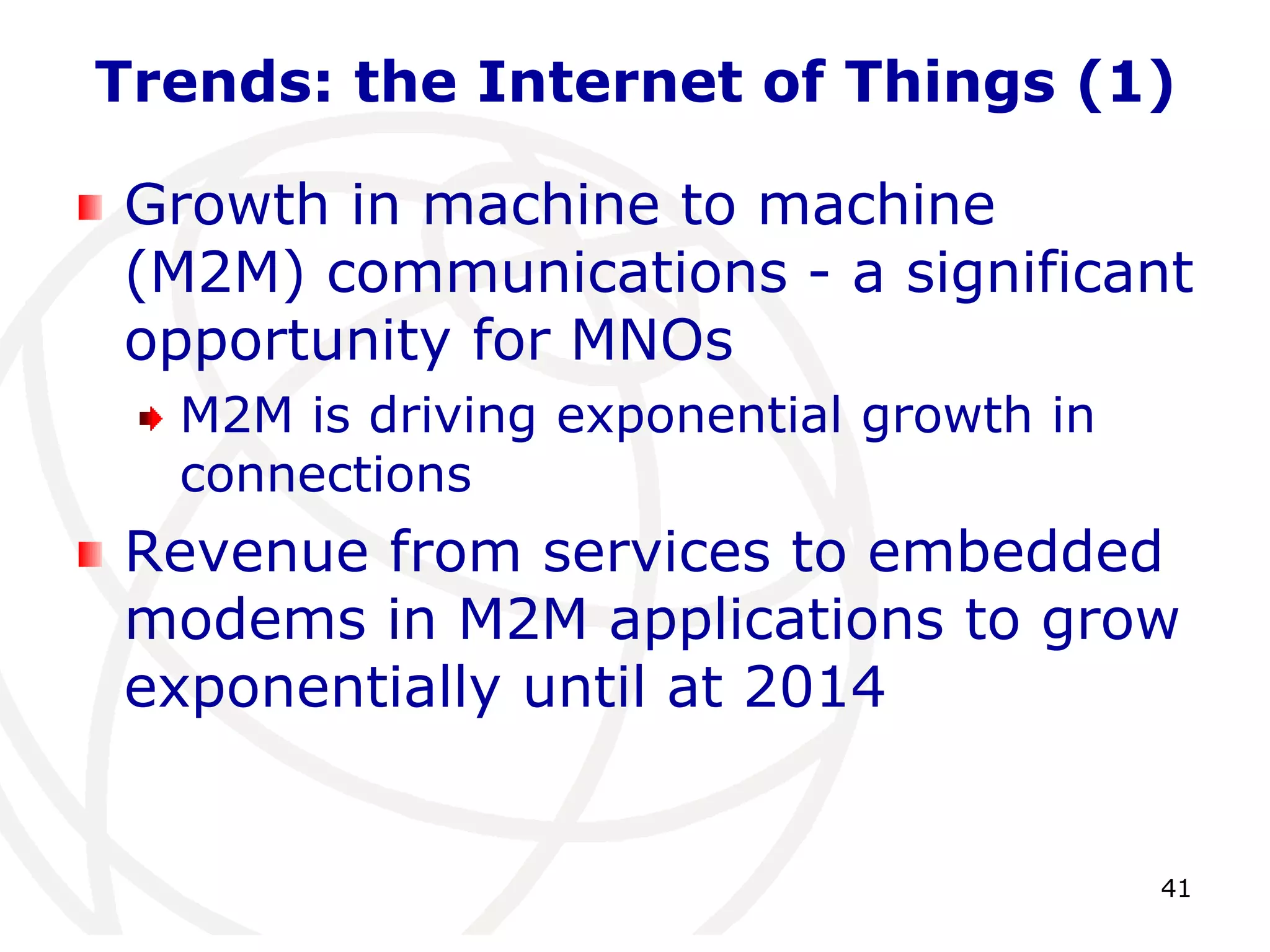 Trends: the Internet of Things (1)

Growth in machine to machine (M2M) communications - a significant opportunity for MNOs

M2M is driving exponential growth in connections

Revenue from services to embedded modems in M2M applications to grow exponentially until at 2014

41